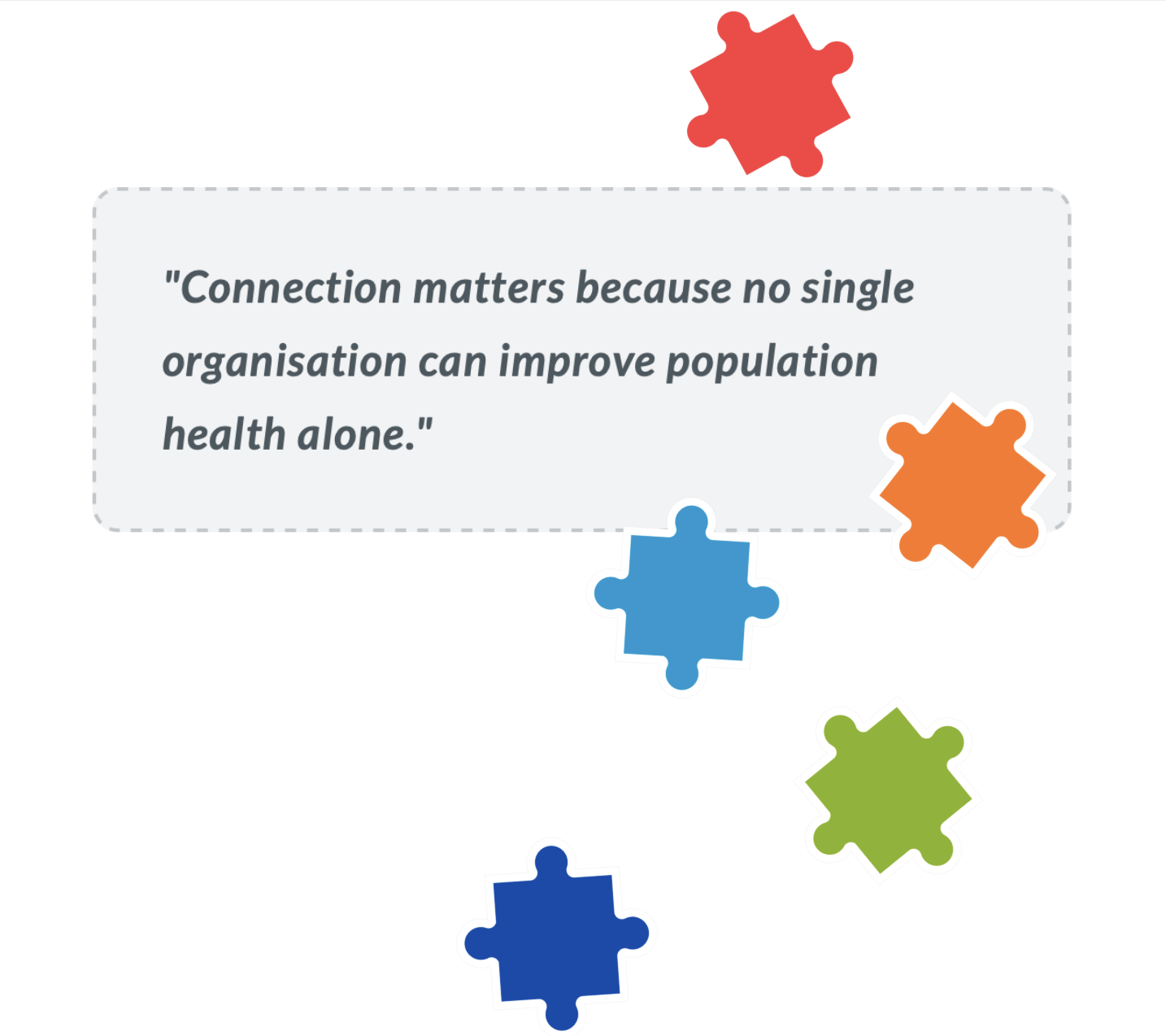 "Connection matters because no single organisation can improve population health alone."